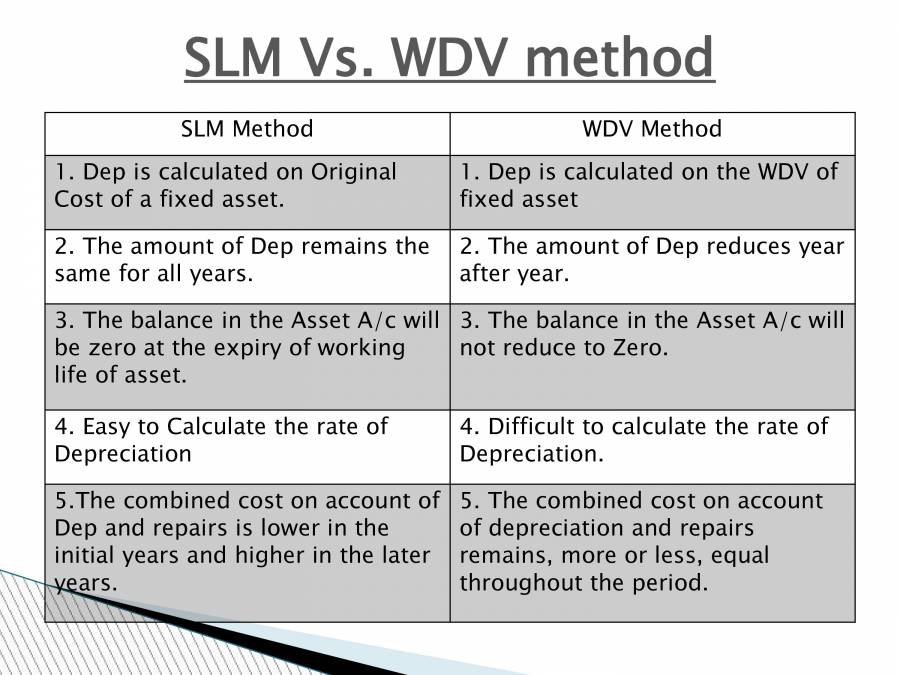 SLM Vs. WDV method

| SLM Method | WDV Method |
|---|---|
| 1. Dep is calculated on Original Cost of a fixed asset. | 1. Dep is calculated on the WDV of fixed asset |
| 2. The amount of Dep remains the same for all years. | 2. The amount of Dep reduces year after year. |
| 3. The balance in the Asset A/c will be zero at the expiry of working life of asset. | 3. The balance in the Asset A/c will not reduce to Zero. |
| 4. Easy to Calculate the rate of Depreciation | 4. Difficult to calculate the rate of Depreciation. |
| 5.The combined cost on account of Dep and repairs is lower in the initial years and higher in the later years. | 5. The combined cost on account of depreciation and repairs remains, more or less, equal throughout the period. |